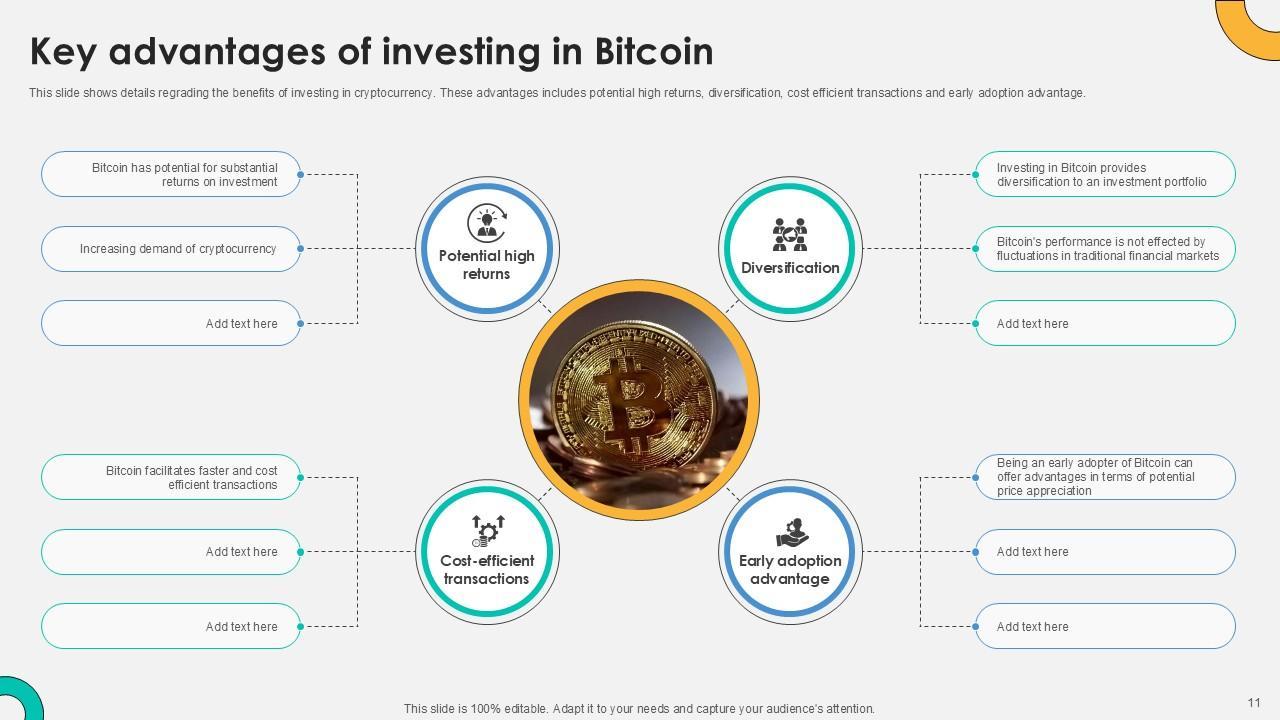 Key advantages of investing in Bitcoin

This slide shows details regrading the benefits of investing in cryptocurrency. These advantages includes potential high returns, diversification, cost efficient transactions and early adoption advantage.

Bitcoin has potential for substantial returns on investment

Increasing demand of cryptocurrency

Add text here

Potential high returns

Diversification

Investing in Bitcoin provides diversification to an investment portfolio

Bitcoin's performance is not effected by fluctuations in traditional financial markets

Add text here

Bitcoin facilitates faster and cost efficient transactions

Add text here

Add text here

Cost-efficient transactions

Early adoption advantage

Being an early adopter of Bitcoin can offer advantages in terms of potential price appreciation

Add text here

Add text here

This slide is 100% editable. Adapt it to your needs and capture your audience's attention.

11